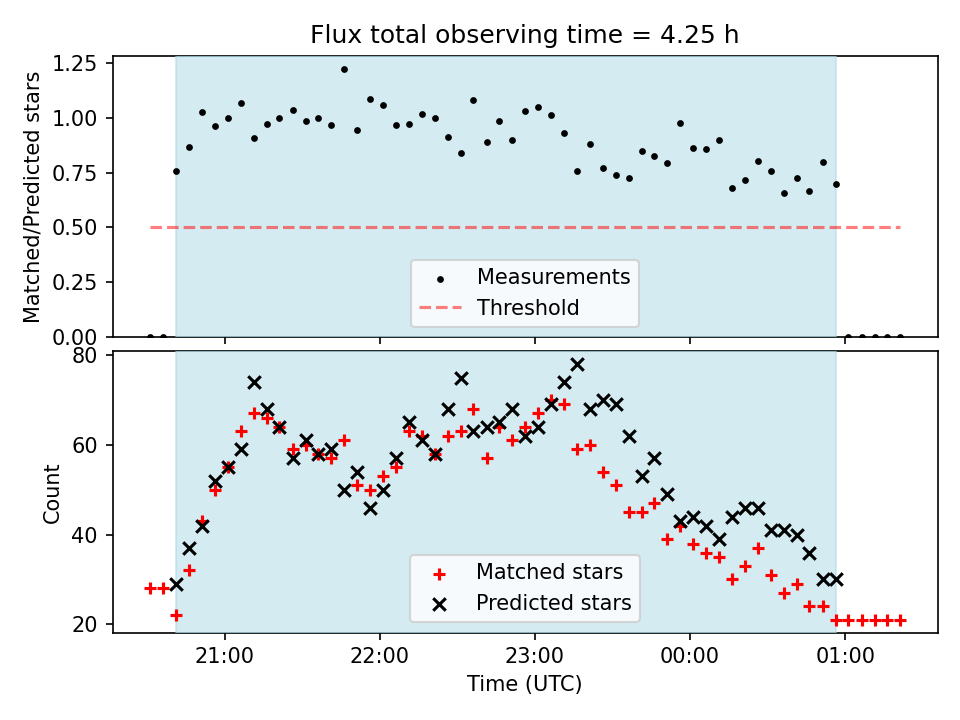 Flux total observing time = 4.25 h

Matched/Predicted stars

1.25
1.00
0.75
0.50
0.25
0.00

Measurements
Threshold

Count

80
60
40
20

Matched stars
Predicted stars

21:00
22:00
23:00
00:00
01:00

Time (UTC)